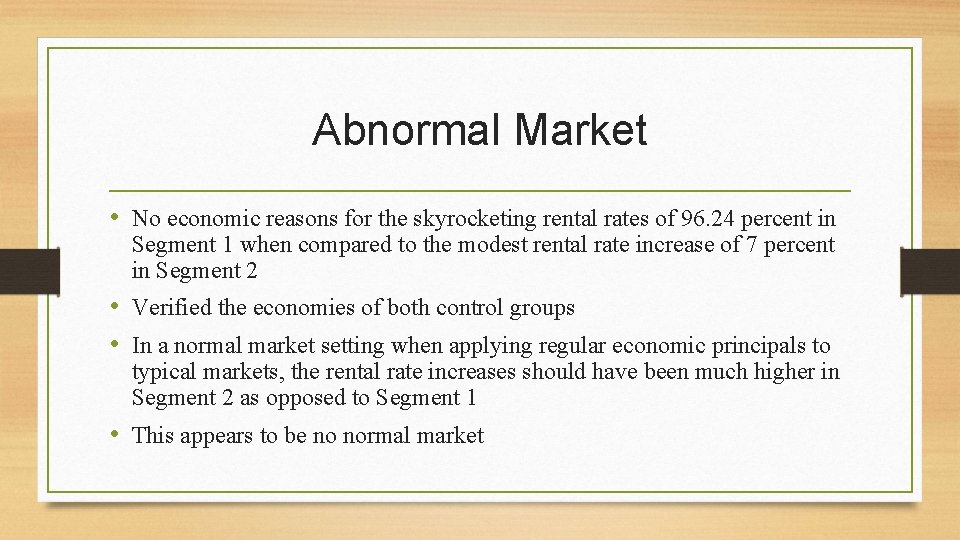 Abnormal Market

• No economic reasons for the skyrocketing rental rates of 96.24 percent in Segment 1 when compared to the modest rental rate increase of 7 percent in Segment 2

• Verified the economies of both control groups

• In a normal market setting when applying regular economic principals to typical markets, the rental rate increases should have been much higher in Segment 2 as opposed to Segment 1

• This appears to be no normal market